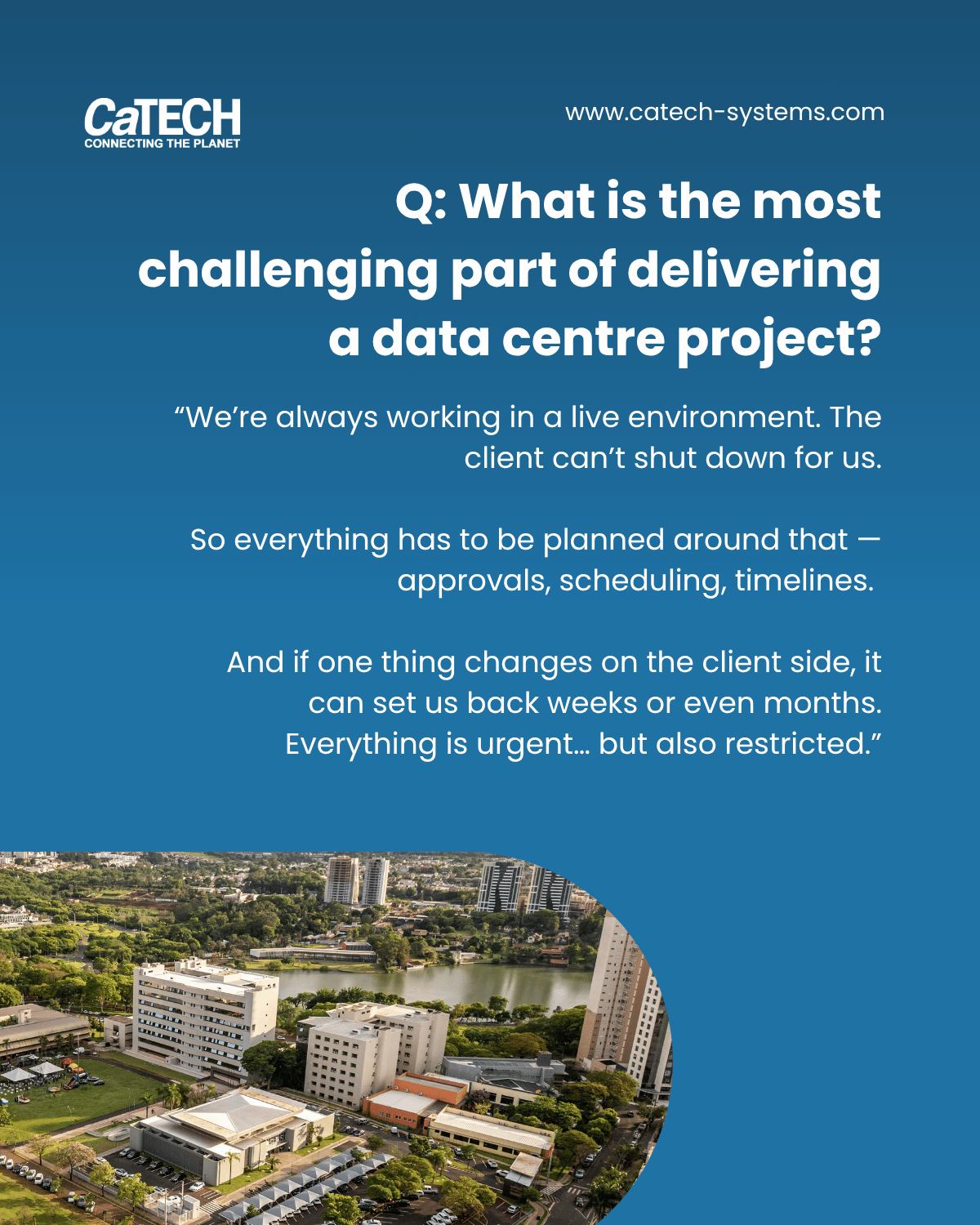 CaTECH
CONNECTING THE PLANET

www.catech-systems.com

Q: What is the most challenging part of delivering a data centre project?

“We’re always working in a live environment. The client can’t shut down for us.

So everything has to be planned around that — approvals, scheduling, timelines.

And if one thing changes on the client side, it can set us back weeks or even months. Everything is urgent… but also restricted.”